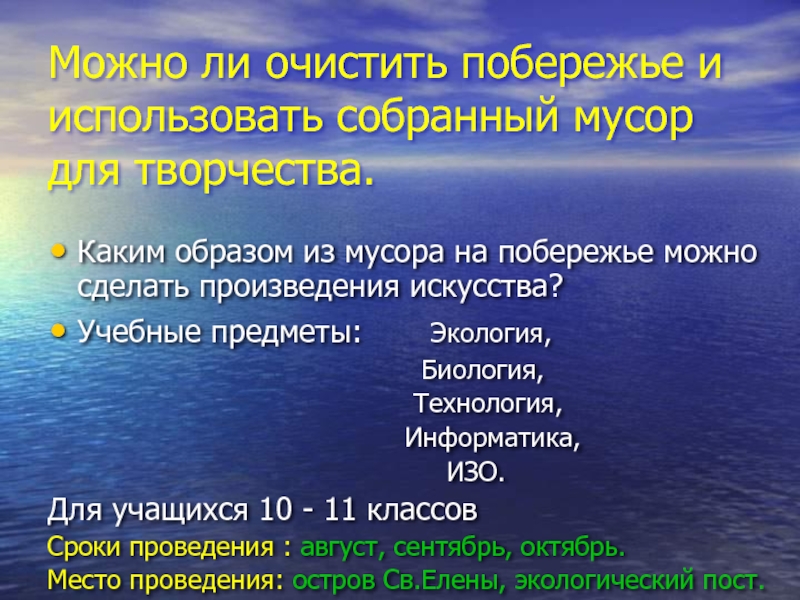 Можно ли очистить побережье и использовать собранный мусор для творчества.

• Каким образом из мусора на побережье можно сделать произведения искусства?
• Учебные предметы: Экология,
Биология,
Технология,
Информатика,
ИЗО.

Для учащихся 10 - 11 классов
Сроки проведения : август, сентябрь, октябрь.
Место проведения: остров Св.Елены, экологический пост.